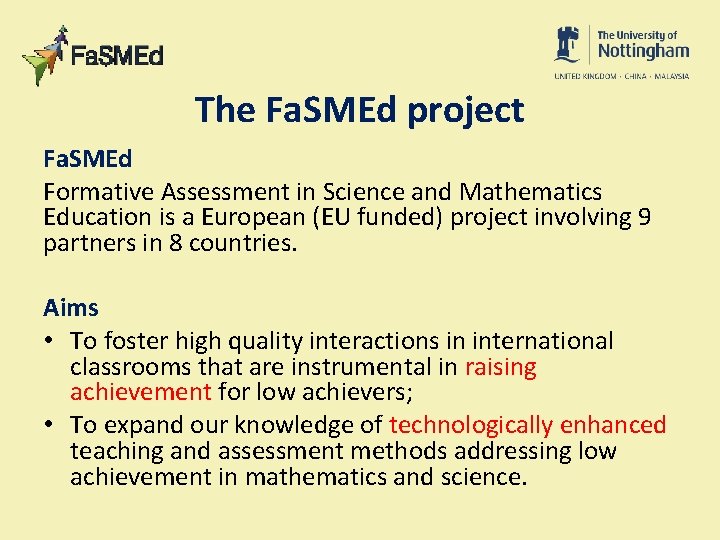 FaSMEd

The University of Nottingham
UNITED KINGDOM · CHINA · MALAYSIA

The FaSMEd project

FaSMEd

Formative Assessment in Science and Mathematics Education is a European (EU funded) project involving 9 partners in 8 countries.

Aims

• To foster high quality interactions in international classrooms that are instrumental in raising achievement for low achievers;

• To expand our knowledge of technologically enhanced teaching and assessment methods addressing low achievement in mathematics and science.